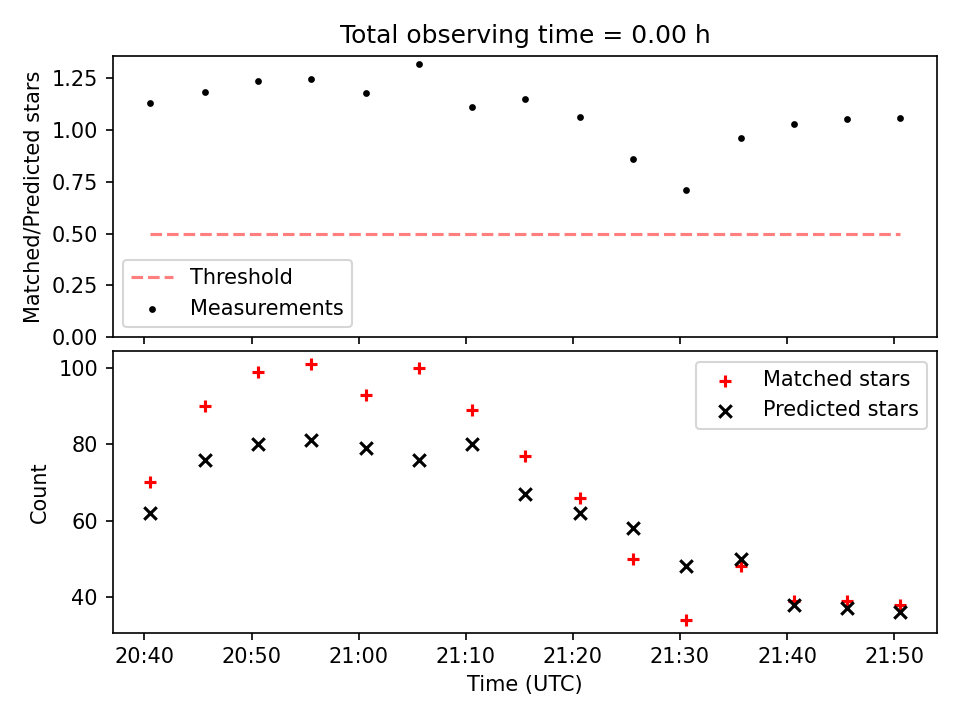 Total observing time = 0.00 h

Matched/Predicted stars

1.25
1.00
0.75
0.50
0.25
0.00

Threshold
Measurements

Count

100
80
60
40

Matched stars
Predicted stars

20:40
20:50
21:00
21:10
21:20
21:30
21:40
21:50

Time (UTC)